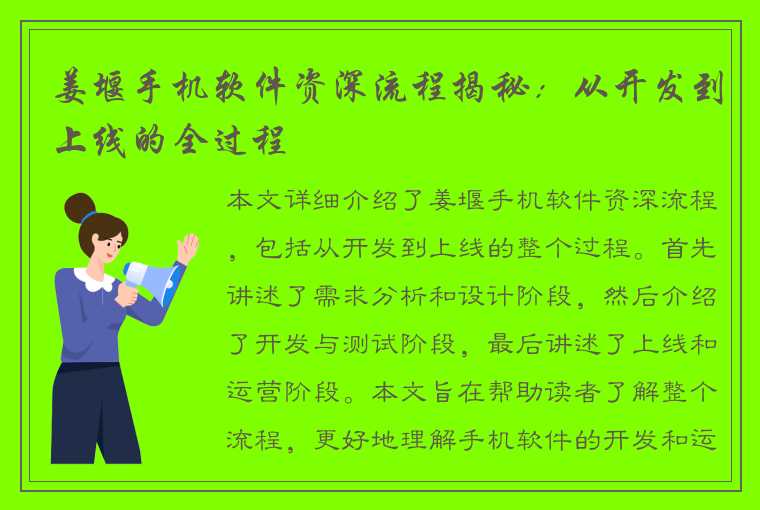 姜堰手机软件资深流程揭秘：从开发到上线的全过程

本文详细介绍了姜堰手机软件资深流程，包括从开发到上线的整个过程。首先讲述了需求分析和设计阶段，然后介绍了开发与测试阶段，最后讲述了上线和运营阶段。本文旨在帮助读者了解整个流程，更好地理解手机软件的开发和运